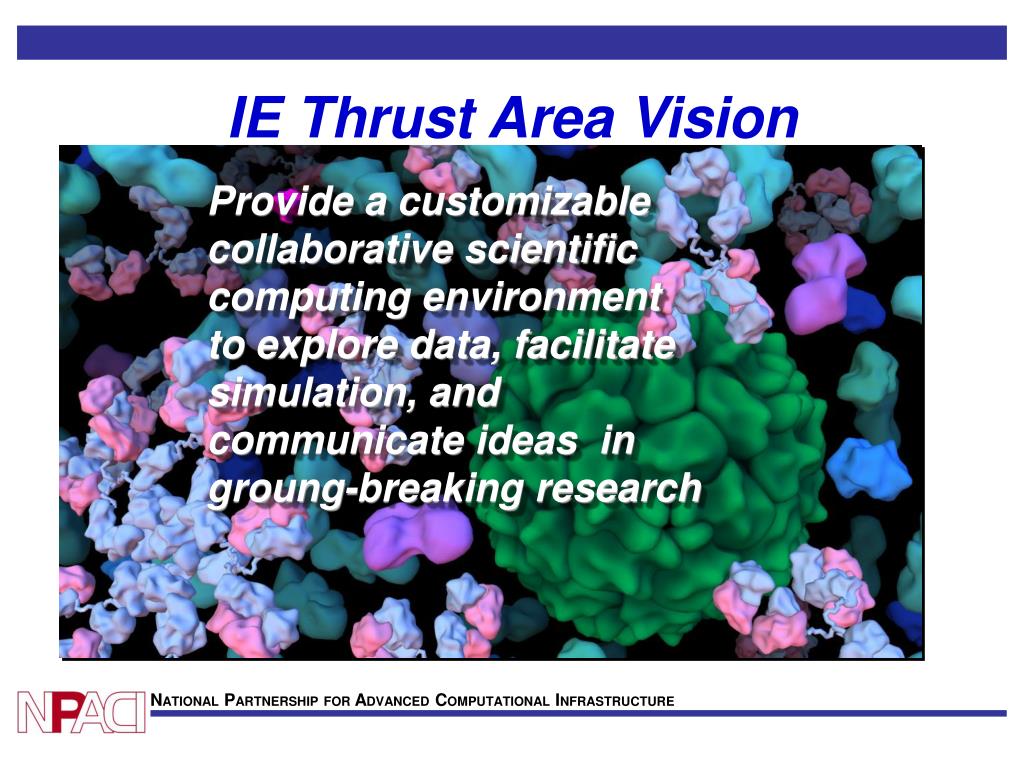 IE Thrust Area Vision

Provide a customizable collaborative scientific computing environment to explore data, facilitate simulation, and communicate ideas in groung-breaking research

NPACI

NATIONAL PARTNERSHIP FOR ADVANCED COMPUTATIONAL INFRASTRUCTURE